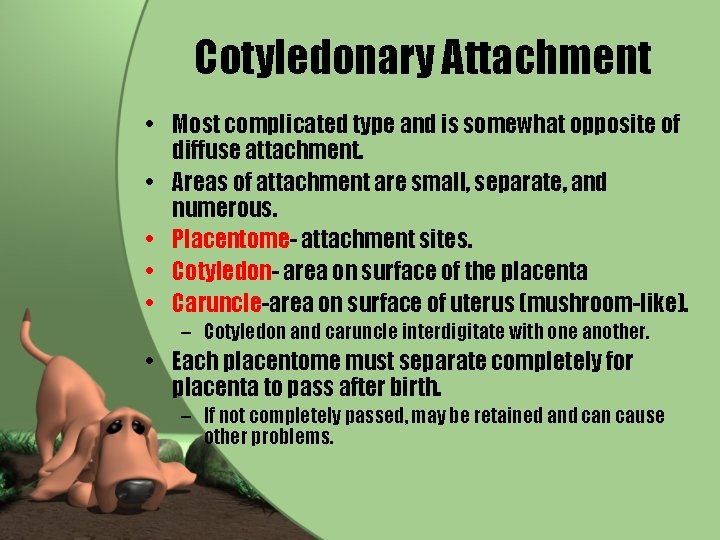 Cotyledonary Attachment

• Most complicated type and is somewhat opposite of diffuse attachment.
• Areas of attachment are small, separate, and numerous.
• Placentome- attachment sites.
• Cotyledon- area on surface of the placenta
• Caruncle-area on surface of uterus (mushroom-like).
  – Cotyledon and caruncle interdigitate with one another.
• Each placentome must separate completely for placenta to pass after birth.
  – If not completely passed, may be retained and can cause other problems.